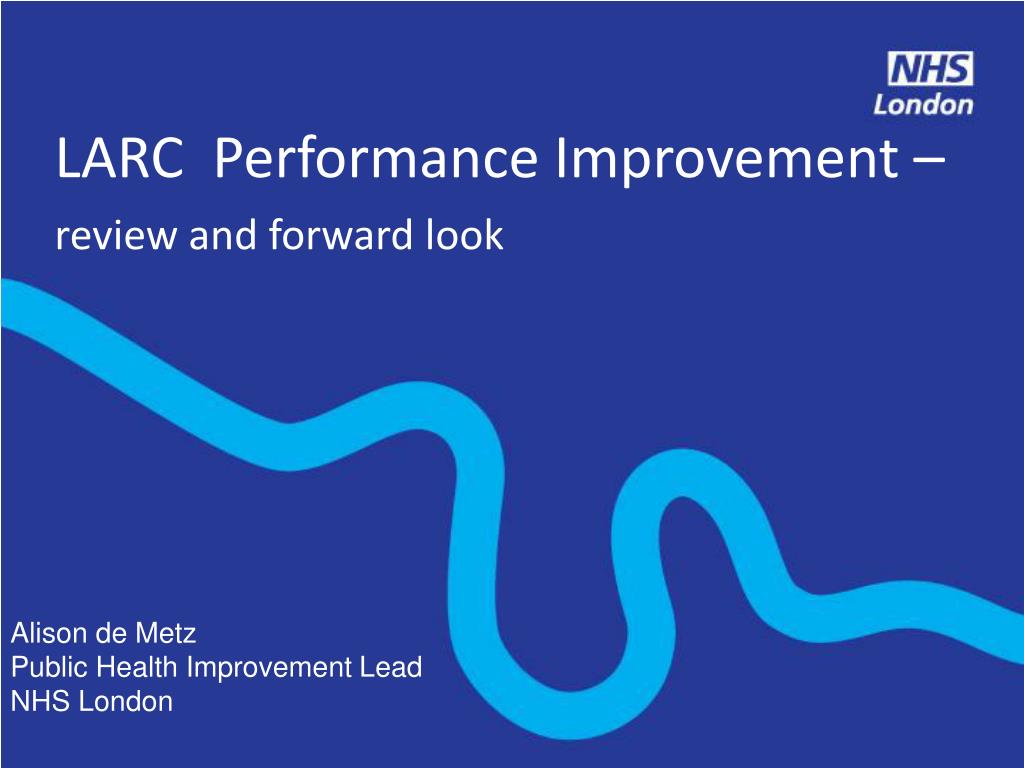 NHS
London

LARC Performance Improvement –
review and forward look

Alison de Metz
Public Health Improvement Lead
NHS London